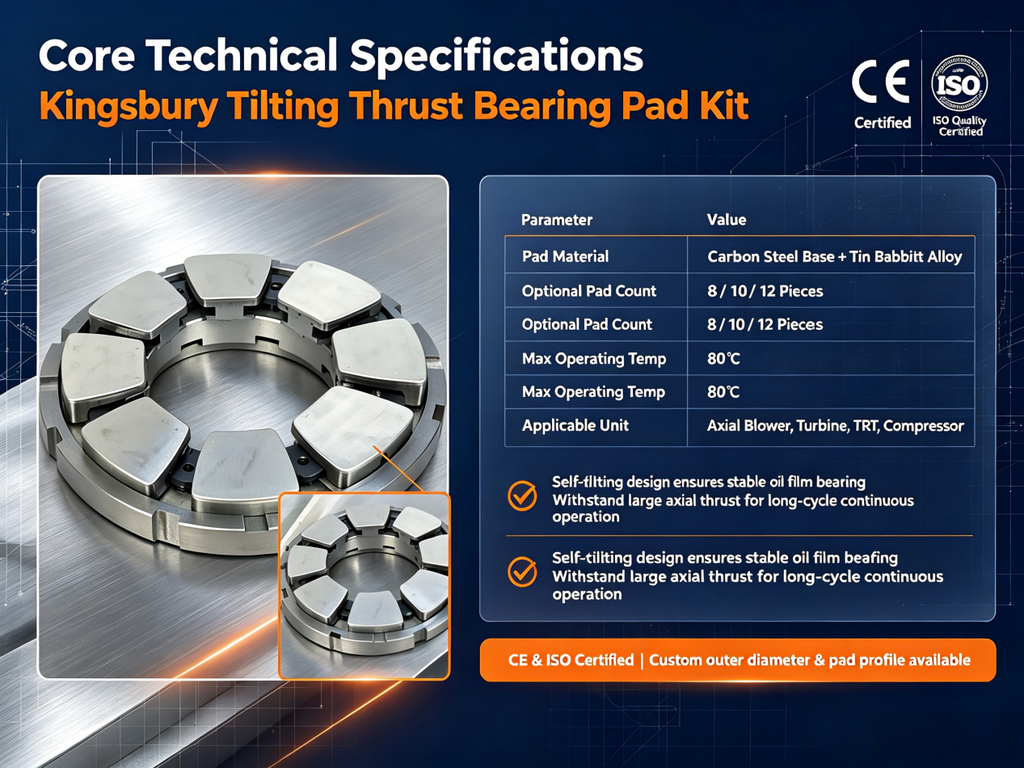 Core Technical Specifications
Kingsbury Tilting Thrust Bearing Pad Kit

CE Certified

ISO
ISO Quality Certified

| Parameter | Value |
|---|---|
| Pad Material | Carbon Steel Base + Tin Babbitt Alloy |
| Optional Pad Count | 8 / 10 / 12 Pieces |
| Optional Pad Count | 8 / 10 / 12 Pieces |
| Max Operating Temp | 80℃ |
| Max Operating Temp | 80℃ |
| Applicable Unit | Axial Blower, Turbine, TRT, Compressor |

Self-tilting design ensures stable oil film bearing
Withstand large axial thrust for long-cycle continuous operation

Self-tilting design ensures stable oil film beafing
Withstand large axial thrust for long-cycle continuous operation

CE & ISO Certified | Custom outer diameter & pad profile available